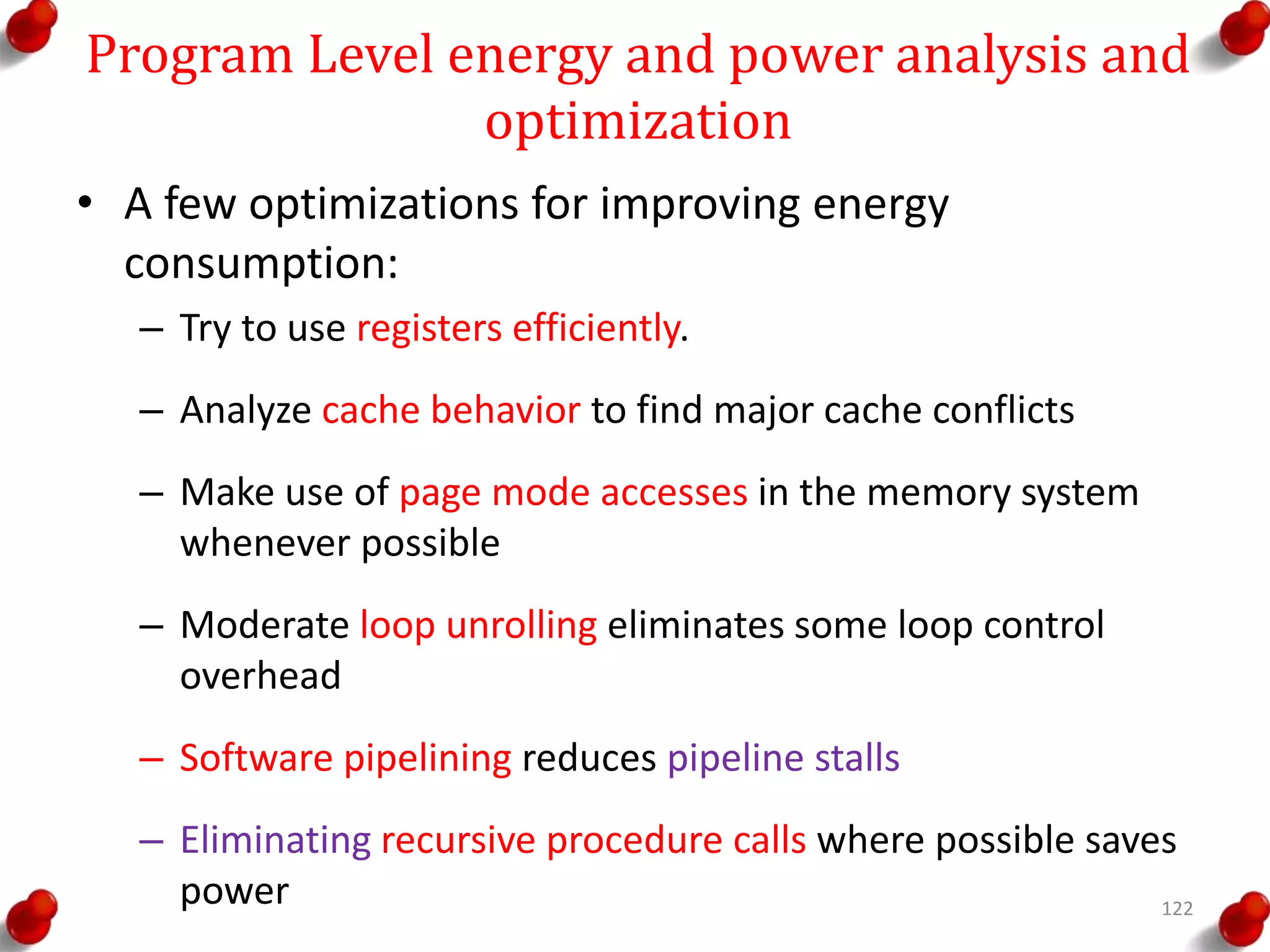 Program Level energy and power analysis and optimization

• A few optimizations for improving energy consumption:

– Try to use registers efficiently.

– Analyze cache behavior to find major cache conflicts

– Make use of page mode accesses in the memory system whenever possible

– Moderate loop unrolling eliminates some loop control overhead

– Software pipelining reduces pipeline stalls

– Eliminating recursive procedure calls where possible saves power

122